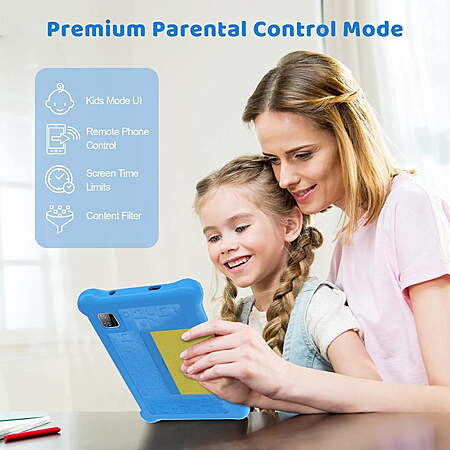 Premium Parental Control Mode

Kids Mode UI

Remote Phone Control

Screen Time Limits

Content Filter